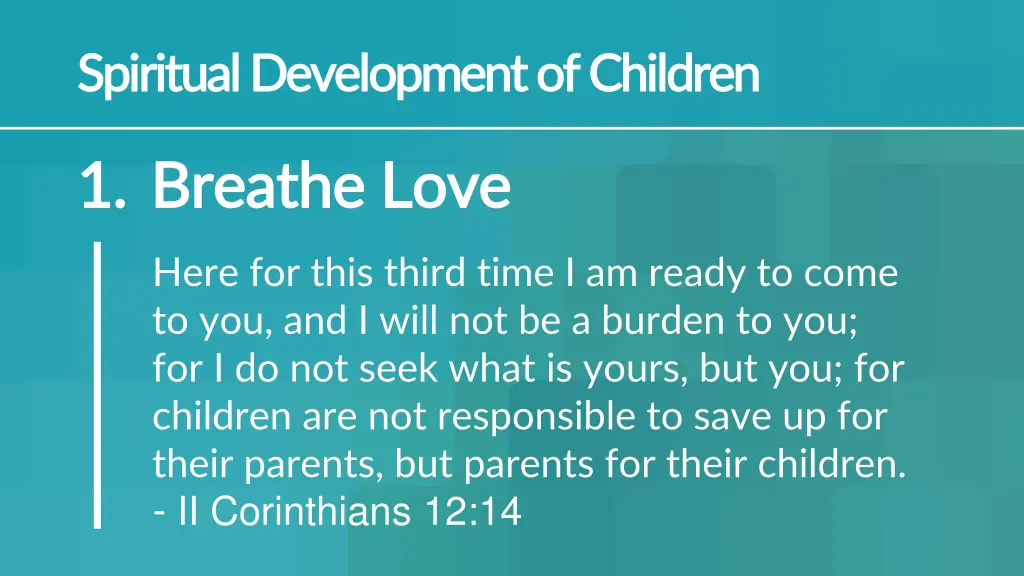 Spiritual Development of Children

1. Breathe Love

Here for this third time I am ready to come to you, and I will not be a burden to you; for I do not seek what is yours, but you; for children are not responsible to save up for their parents, but parents for their children. - II Corinthians 12:14